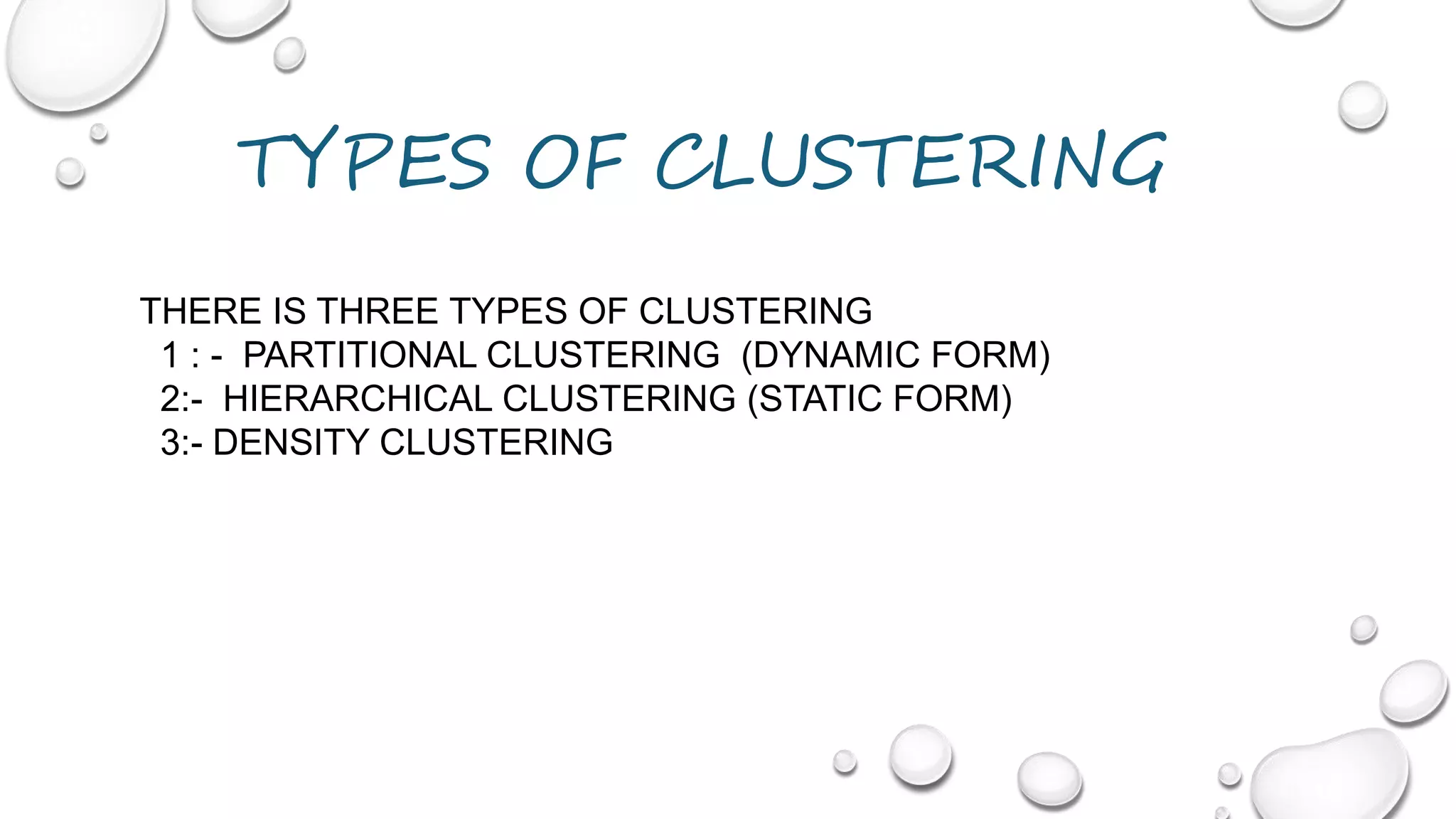 TYPES OF CLUSTERING

THERE IS THREE TYPES OF CLUSTERING
1 : - PARTITIONAL CLUSTERING (DYNAMIC FORM)
2:- HIERARCHICAL CLUSTERING (STATIC FORM)
3:- DENSITY CLUSTERING